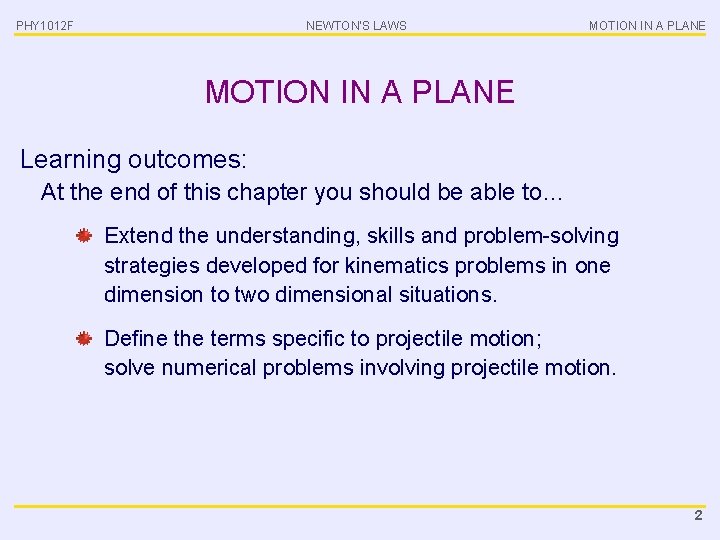 PHY1012F NEWTON'S LAWS MOTION IN A PLANE

MOTION IN A PLANE

Learning outcomes:

At the end of this chapter you should be able to…

Extend the understanding, skills and problem-solving strategies developed for kinematics problems in one dimension to two dimensional situations.

Define the terms specific to projectile motion; solve numerical problems involving projectile motion.

2